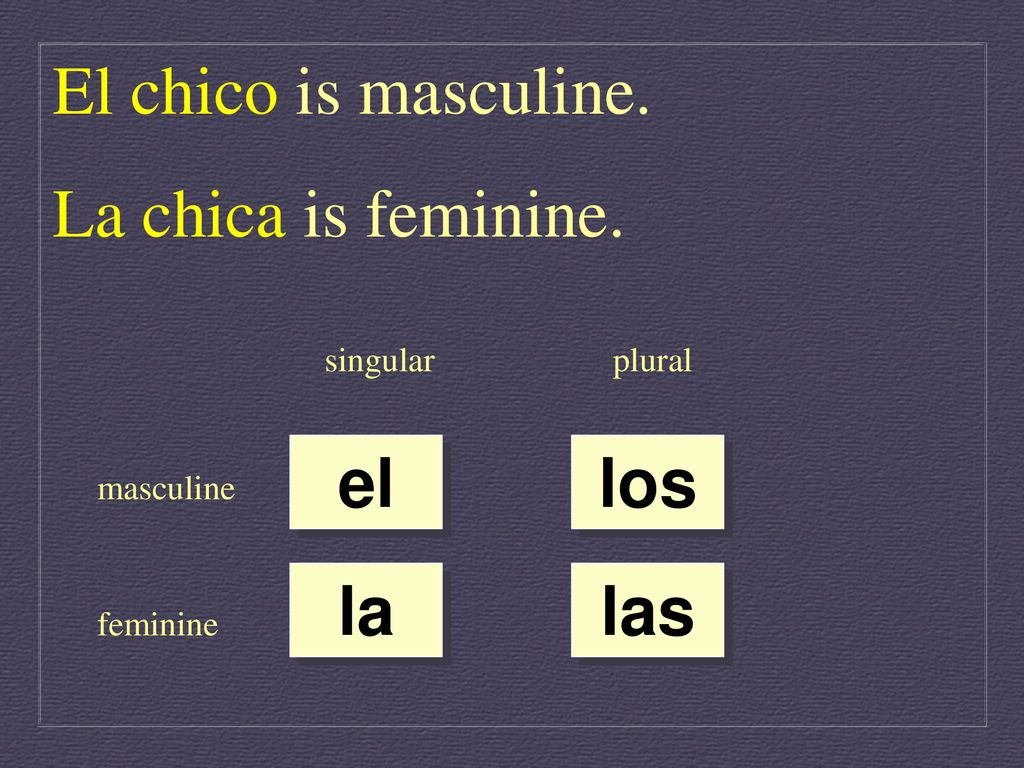 El chico is masculine.

La chica is feminine.

| | singular | plural |
|---|---|---|
| masculine | el | los |
| feminine | la | las |